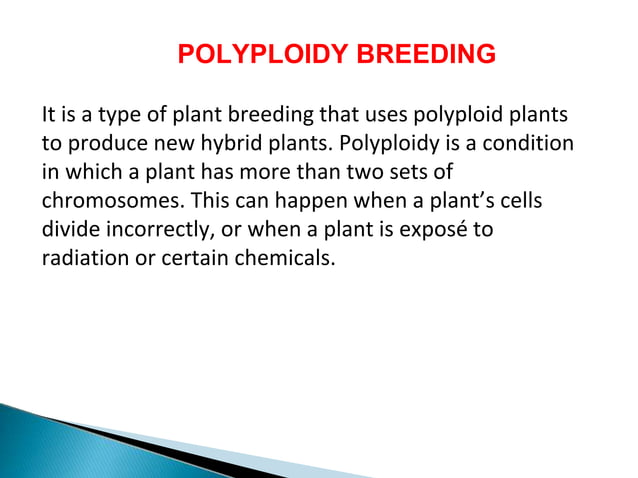 POLYPLOIDY BREEDING

It is a type of plant breeding that uses polyploid plants to produce new hybrid plants. Polyploidy is a condition in which a plant has more than two sets of chromosomes. This can happen when a plant’s cells divide incorrectly, or when a plant is exposé to radiation or certain chemicals.